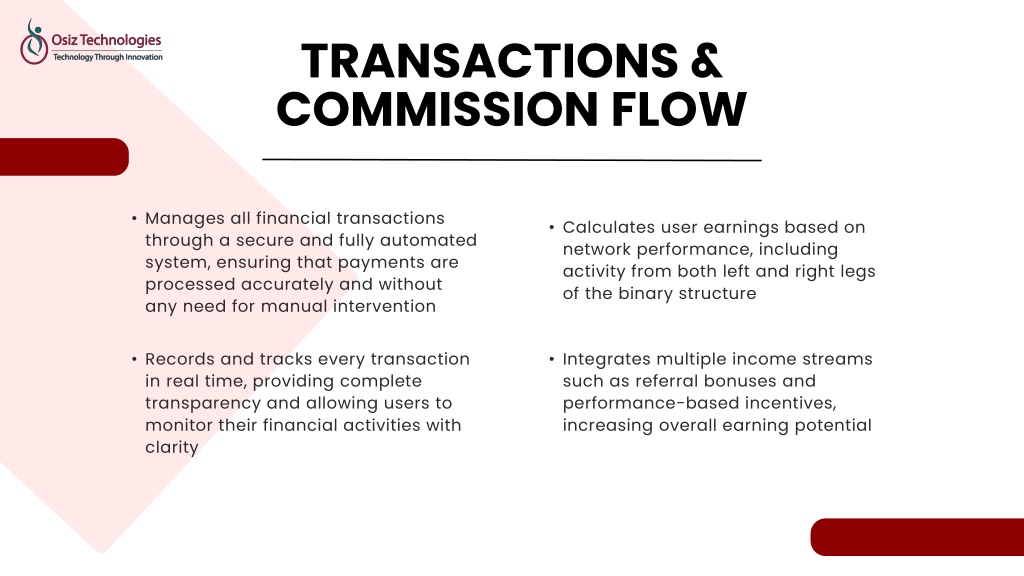 Osiz Technologies
Technology Through Innovation

TRANSACTIONS & COMMISSION FLOW

• Manages all financial transactions through a secure and fully automated system, ensuring that payments are processed accurately and without any need for manual intervention

• Records and tracks every transaction in real time, providing complete transparency and allowing users to monitor their financial activities with clarity

• Calculates user earnings based on network performance, including activity from both left and right legs of the binary structure

• Integrates multiple income streams such as referral bonuses and performance-based incentives, increasing overall earning potential